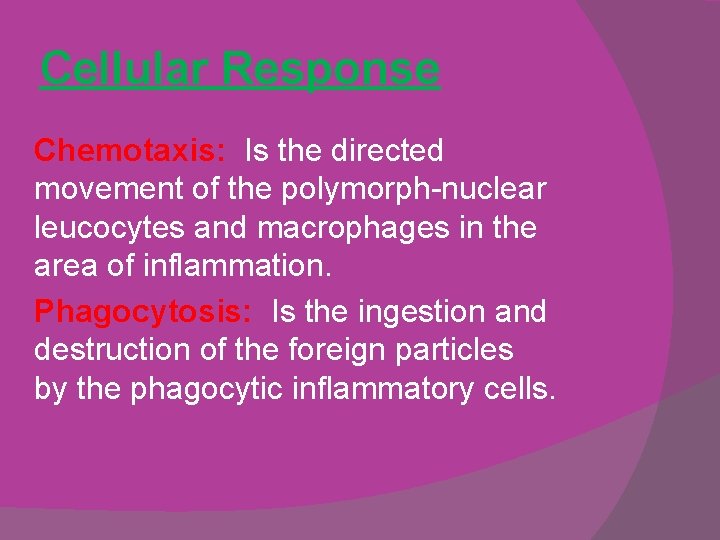 Cellular Response

Chemotaxis: Is the directed movement of the polymorph-nuclear leucocytes and macrophages in the area of inflammation.

Phagocytosis: Is the ingestion and destruction of the foreign particles by the phagocytic inflammatory cells.